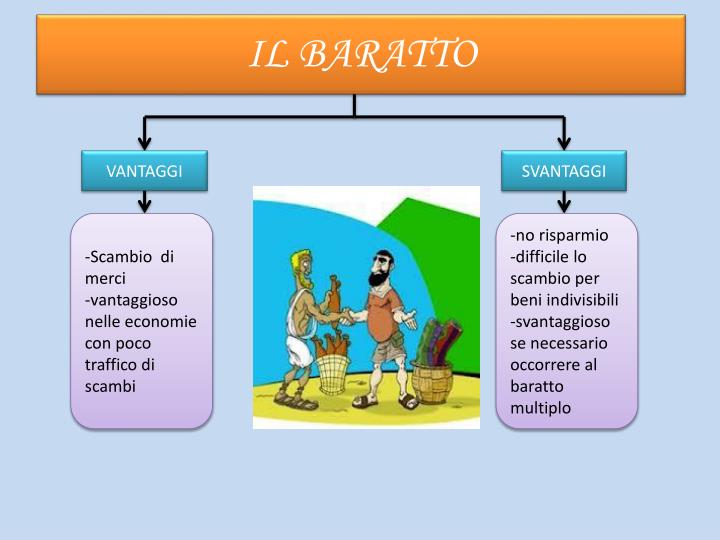 IL BARATTO

VANTAGGI

-Scambio di merci
-vantaggioso nelle economie con poco traffico di scambi

SVANTAGGI

-no risparmio
-difficile lo scambio per beni indivisibili
-svantaggioso se necessario occorrere al baratto multiplo